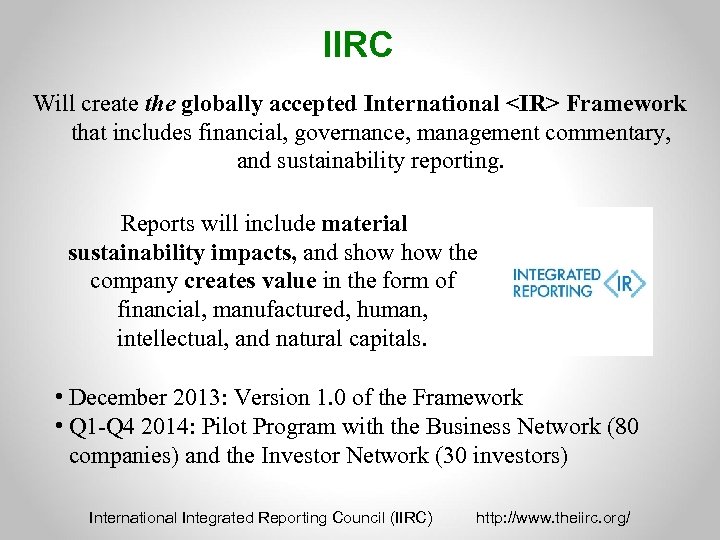 IIRC

Will create the globally accepted International <IR> Framework that includes financial, governance, management commentary, and sustainability reporting.

Reports will include material sustainability impacts, and show how the company creates value in the form of financial, manufactured, human, intellectual, and natural capitals.

INTEGRATED REPORTING <IR>

• December 2013: Version 1.0 of the Framework
• Q1-Q4 2014: Pilot Program with the Business Network (80 companies) and the Investor Network (30 investors)

International Integrated Reporting Council (IIRC) http://www.theiirc.org/